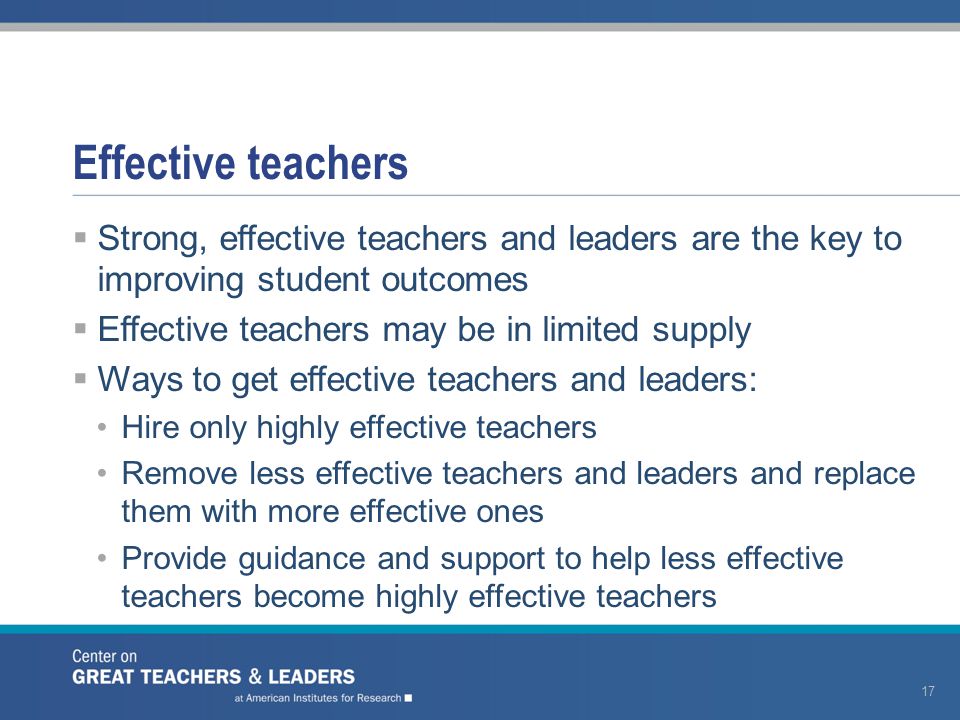 Effective teachers

▪ Strong, effective teachers and leaders are the key to improving student outcomes
▪ Effective teachers may be in limited supply
▪ Ways to get effective teachers and leaders:
  • Hire only highly effective teachers
  • Remove less effective teachers and leaders and replace them with more effective ones
  • Provide guidance and support to help less effective teachers become highly effective teachers

Center on
GREAT TEACHERS & LEADERS
at American Institutes for Research

17